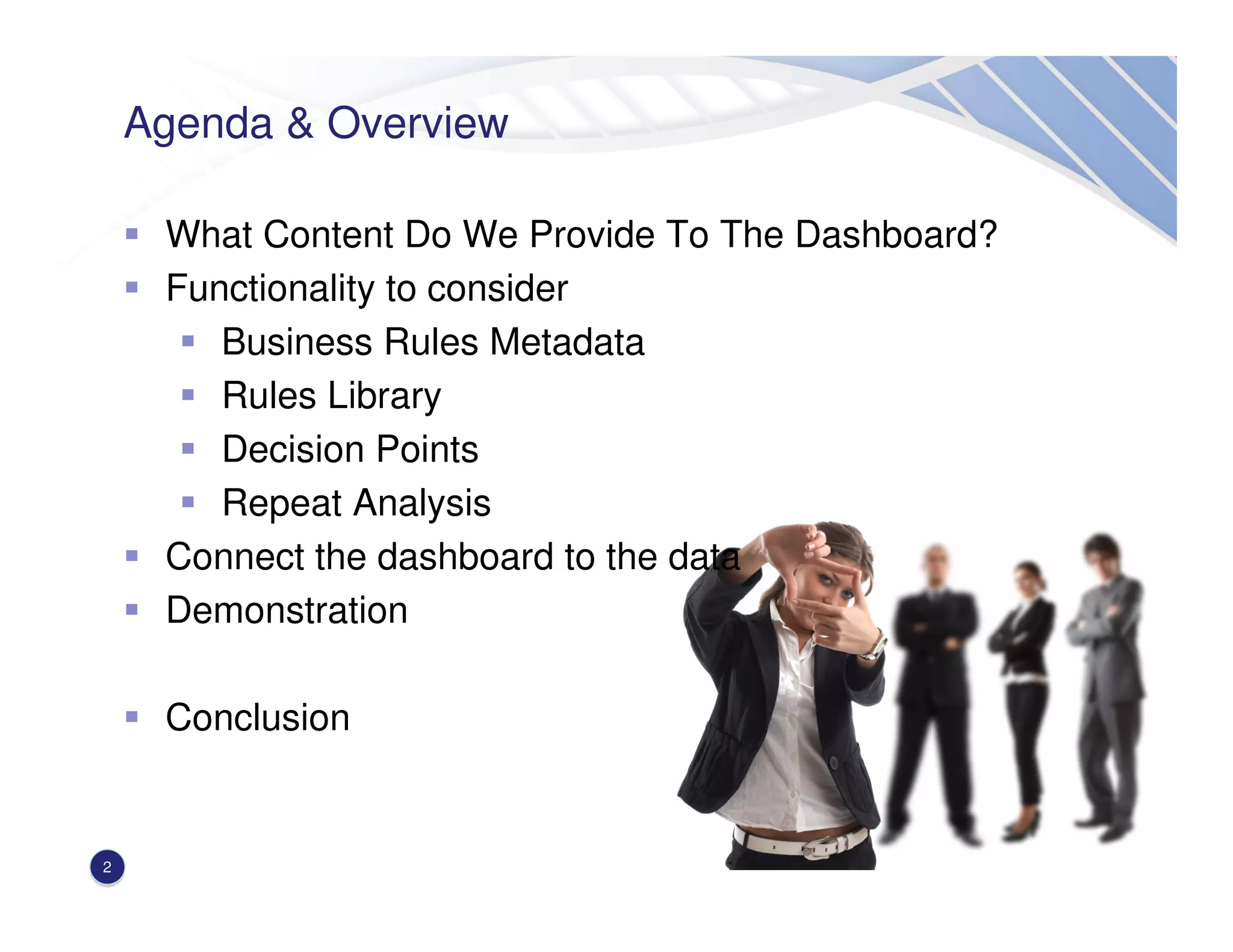 Agenda & Overview

- What Content Do We Provide To The Dashboard?
- Functionality to consider
  - Business Rules Metadata
  - Rules Library
  - Decision Points
  - Repeat Analysis
- Connect the dashboard to the data
- Demonstration

- Conclusion

2